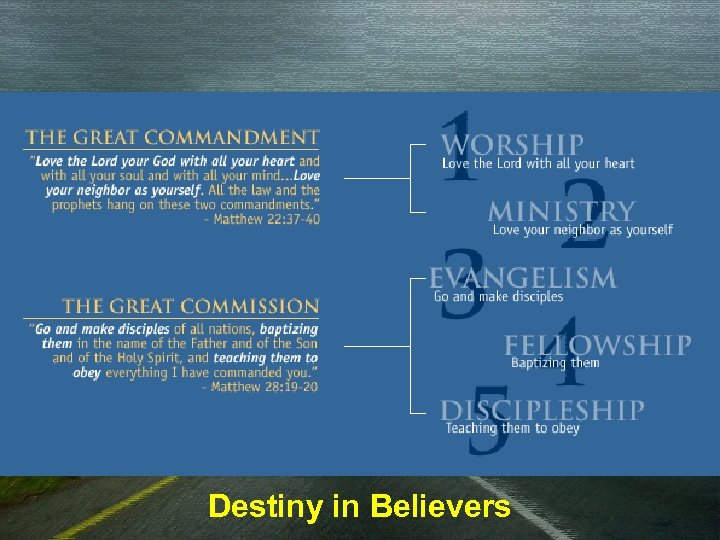 THE GREAT COMMANDMENT

"Love the Lord your God with all your heart and with all your soul and with all your mind...Love your neighbor as yourself. All the law and the prophets hang on these two commandments."
- Matthew 22:37-40

THE GREAT COMMISSION

"Go and make disciples of all nations, baptizing them in the name of the Father and of the Son and of the Holy Spirit, and teaching them to obey everything I have commanded you."
- Matthew 28:19-20

1 WORSHIP
Love the Lord with all your heart

2 MINISTRY
Love your neighbor as yourself

3 EVANGELISM
Go and make disciples

4 FELLOWSHIP
Baptizing them

5 DISCIPLESHIP
Teaching them to obey

Destiny in Believers